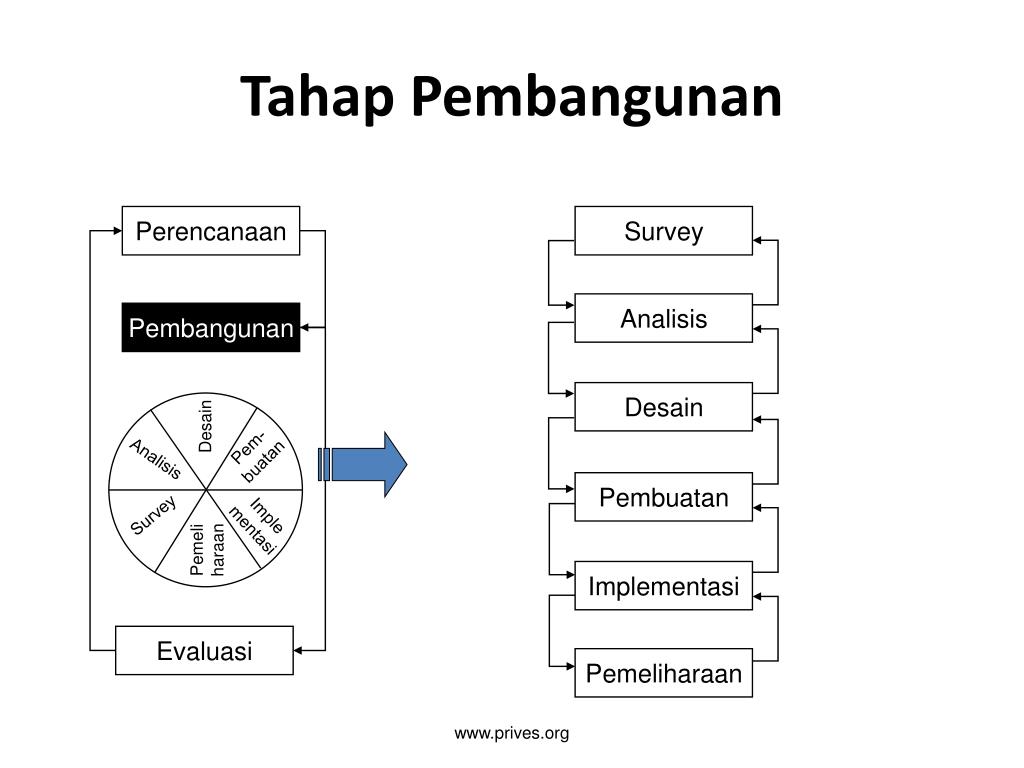 Tahap Pembangunan

Perencanaan

Pembangunan

Desain

Pem-buatan

Imple mentasi

Pemeli haraan

Survey

Analisis

Evaluasi

Survey

Analisis

Desain

Pembuatan

Implementasi

Pemeliharaan

www.prives.org